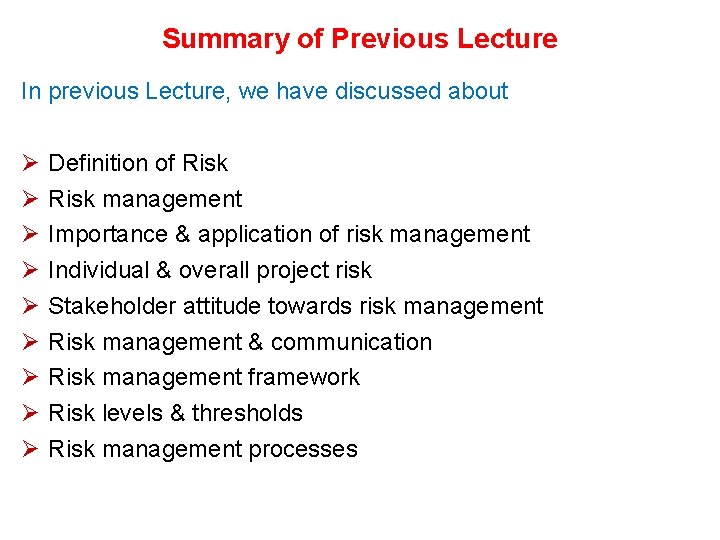 Summary of Previous Lecture

In previous Lecture, we have discussed about

➢ Definition of Risk
➢ Risk management
➢ Importance & application of risk management
➢ Individual & overall project risk
➢ Stakeholder attitude towards risk management
➢ Risk management & communication
➢ Risk management framework
➢ Risk levels & thresholds
➢ Risk management processes